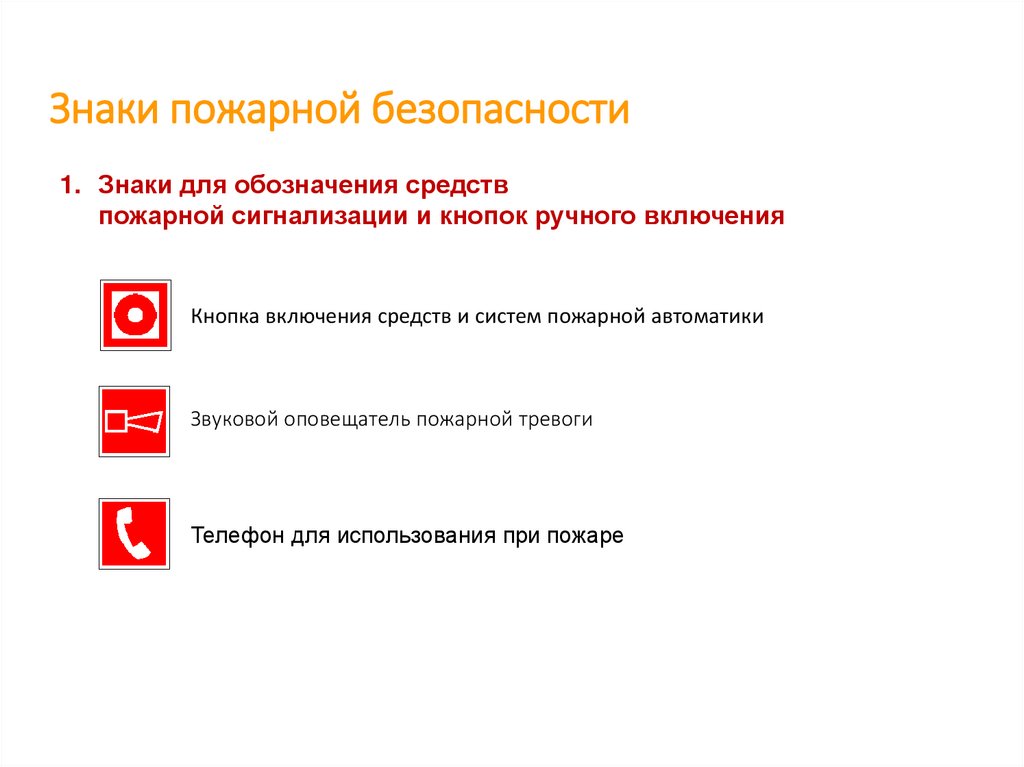 Знаки пожарной безопасности

1. Знаки для обозначения средств пожарной сигнализации и кнопок ручного включения

Кнопка включения средств и систем пожарной автоматики

Звуковой оповещатель пожарной тревоги

Телефон для использования при пожаре